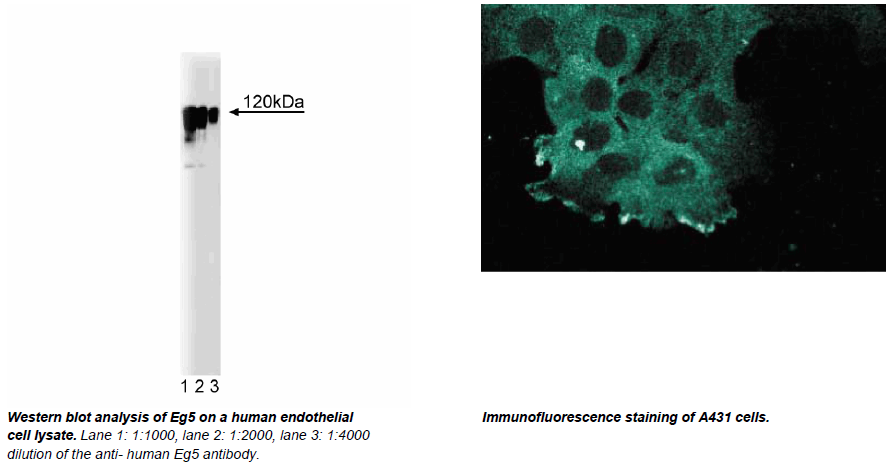 120kDa

1 2 3

Western blot analysis of Eg5 on a human endothelial cell lysate. Lane 1: 1:1000, lane 2: 1:2000, lane 3: 1:4000 dilution of the anti- human Eg5 antibody.

Immunofluorescence staining of A431 cells.